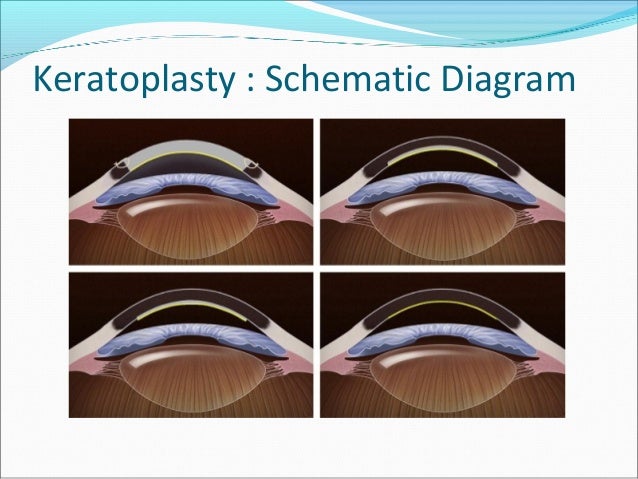 Keratoplasty : Schematic Diagram